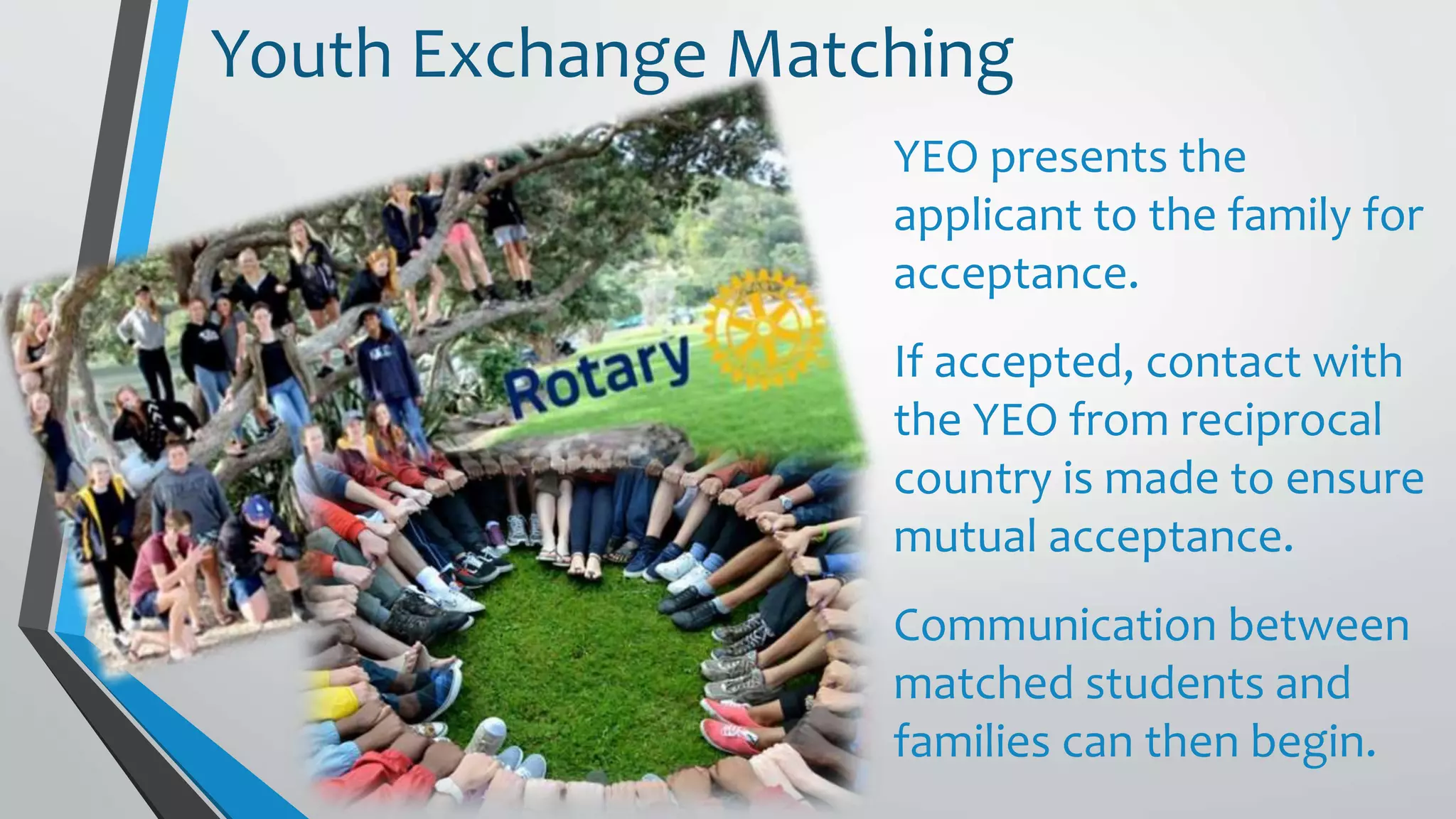 Youth Exchange Matching

Rotary

YEO presents the applicant to the family for acceptance.

If accepted, contact with the YEO from reciprocal country is made to ensure mutual acceptance.

Communication between matched students and families can then begin.